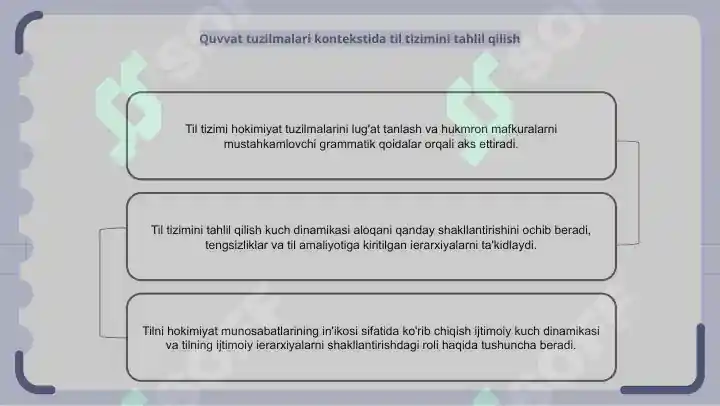 Quvvat tuzilmalari kontekstida til tizimini tahlil qilish

Til tizimi hokimiyat tuzilmalarini lug'at tanlash va hukmron mafkuralarni mustahkamlovchi grammatik qoidalar orqali aks ettiradi.

Til tizimini tahlil qilish kuch dinamikasi aloqani qanday shakllantirishini ochib beradi, tengsizliklar va til amaliyotiga kiritilgan ierarxiyalarni ta'kidlaydi.

Tilni hokimiyat munosabatlarining in'ikosi sifatida ko'rib chiqish ijtimoiy kuch dinamikasi va tilning ijtimoiy ierarxiyalarni shakllantirishdagi roli haqida tushuncha beradi.